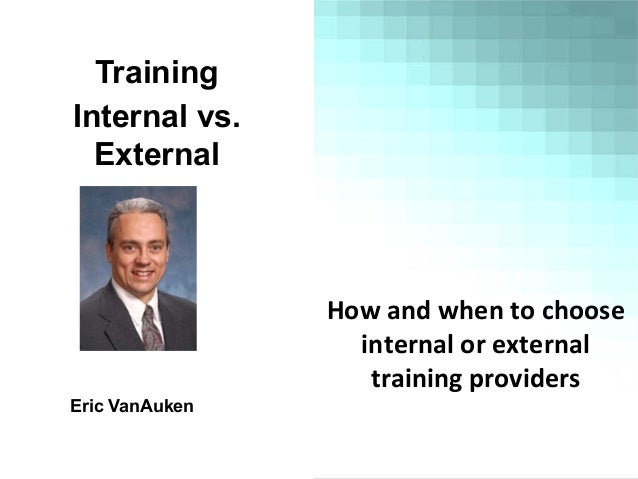 Training
Internal vs.
External

Eric VanAuken

How and when to choose internal or external training providers